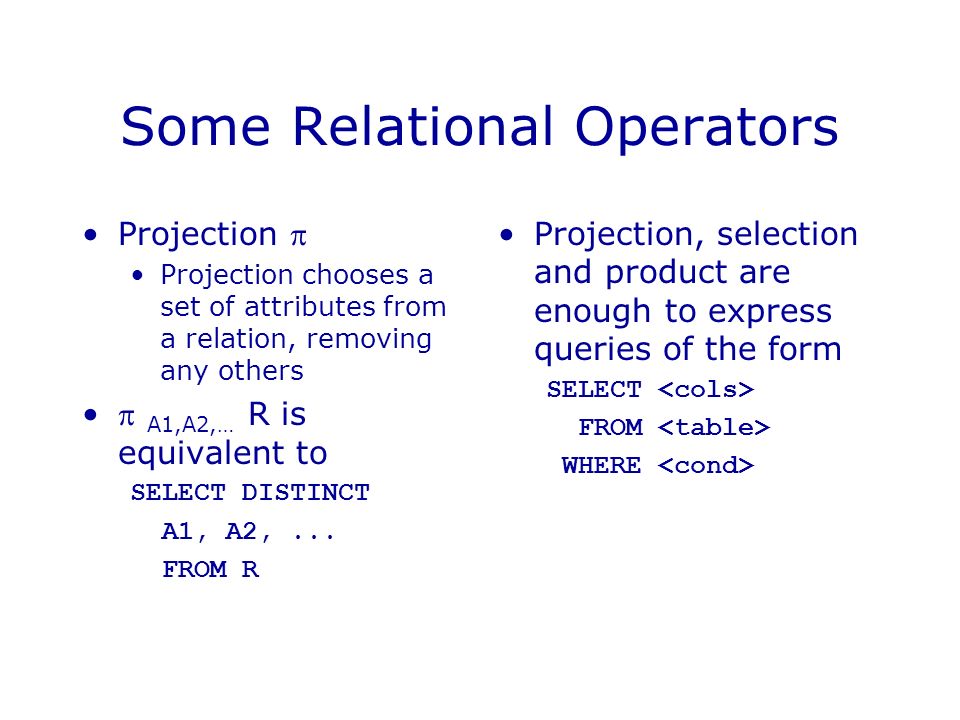 Some Relational Operators

• Projection $\pi$
  • Projection chooses a set of attributes from a relation, removing any others
• $\pi_{A1,A2,\ldots}$ R is equivalent to
SELECT DISTINCT
  A1, A2, ...
  FROM R

• Projection, selection and product are enough to express queries of the form
SELECT <cols>
  FROM <table>
 WHERE <cond>